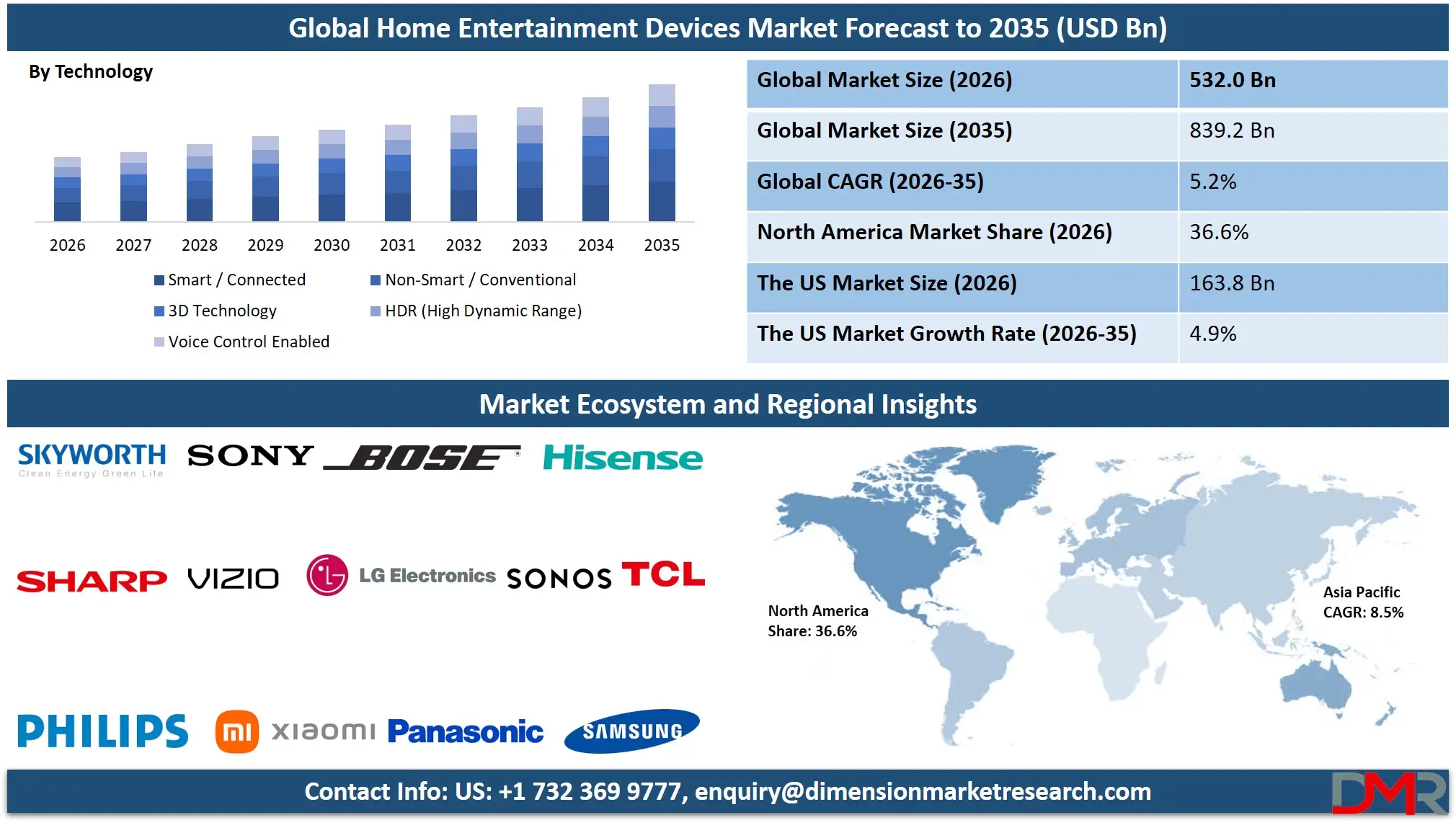 Global Home Entertainment Devices Market Forecast to 2035 (USD Bn)

By Technology

2026 2027 2028 2029 2030 2031 2032 2033 2034 2035

Smart / Connected
Non-Smart / Conventional
3D Technology
HDR (High Dynamic Range)
Voice Control Enabled

| Global Market Size (2026) | 532.0 Bn |
|---|---|
| Global Market Size (2035) | 839.2 Bn |
| Global CAGR (2026-35) | 5.2% |
| North America Market Share (2026) | 36.6% |
| The US Market Size (2026) | 163.8 Bn |
| The US Market Growth Rate (2026-35) | 4.9% |

Market Ecosystem and Regional Insights

SKYWORTH
Clean Energy Green Life
SONY
BOSE
Hisense
SHARP
VIZIO
LG Electronics
SONOS
TCL
PHILIPS
mi xiaomi
Panasonic
SAMSUNG

North America
Share: 36.6%

Asia Pacific
CAGR: 8.5%

Contact Info: US: +1 732 369 9777, enquiry@dimensionmarketresearch.com

DMR